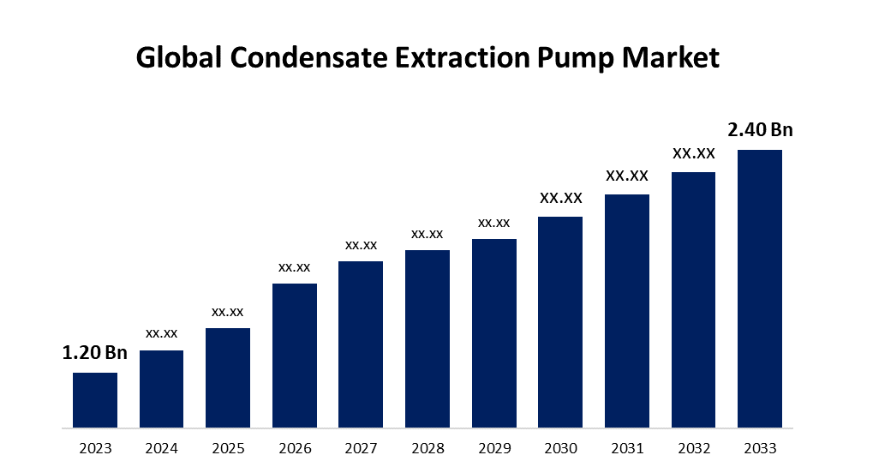 Global Condensate Extraction Pump Market

1.20 Bn
xx.xx
xx.xx
xx.xx
xx.xx
xx.xx
xx.xx
XX.XX
XX.XX
XX.XX
2.40 Bn

2023
2024
2025
2026
2027
2028
2029
2030
2031
2032
2033